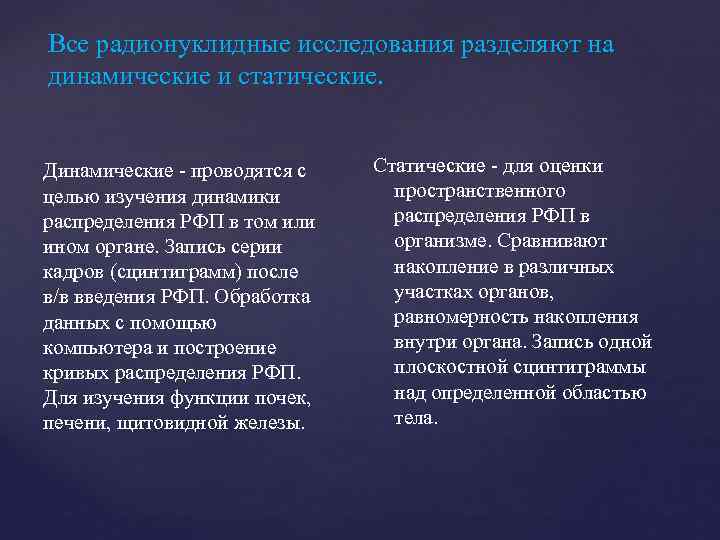 Все радионуклидные исследования разделяют на динамические и статические.

Динамические - проводятся с целью изучения динамики распределения РФП в том или ином органе. Запись серии кадров (сцинтиграмм) после в/в введения РФП. Обработка данных с помощью компьютера и построение кривых распределения РФП. Для изучения функции почек, печени, щитовидной железы.

Статические - для оценки пространственного распределения РФП в организме. Сравнивают накопление в различных участках органов, равномерность накопления внутри органа. Запись одной плоскостной сцинтиграммы над определенной областью тела.